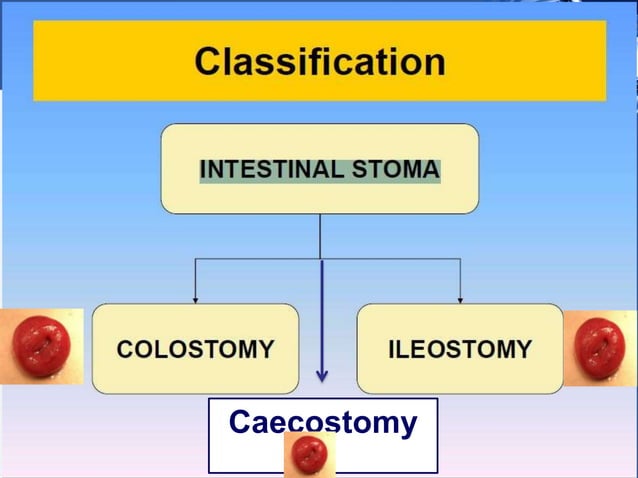 Classification

INTESTINAL STOMA

COLOSTOMY

ILEOSTOMY

Caecostomy